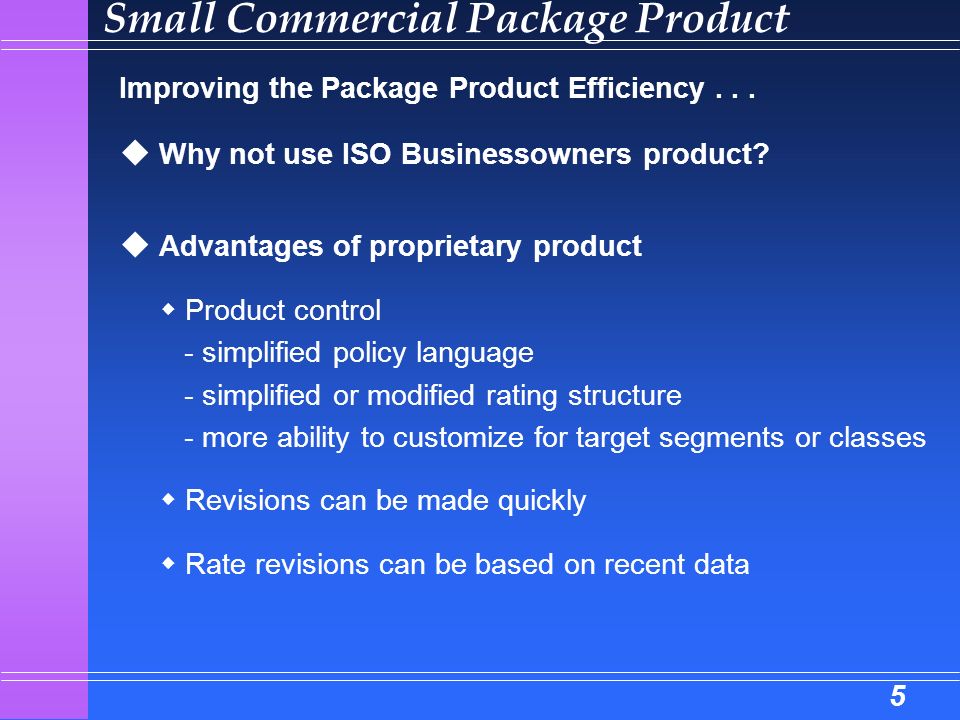 Small Commercial Package Product

Improving the Package Product Efficiency . . .

◆ Why not use ISO Businessowners product?

◆ Advantages of proprietary product

◆ Product control
- simplified policy language
- simplified or modified rating structure
- more ability to customize for target segments or classes

◆ Revisions can be made quickly

◆ Rate revisions can be based on recent data

5